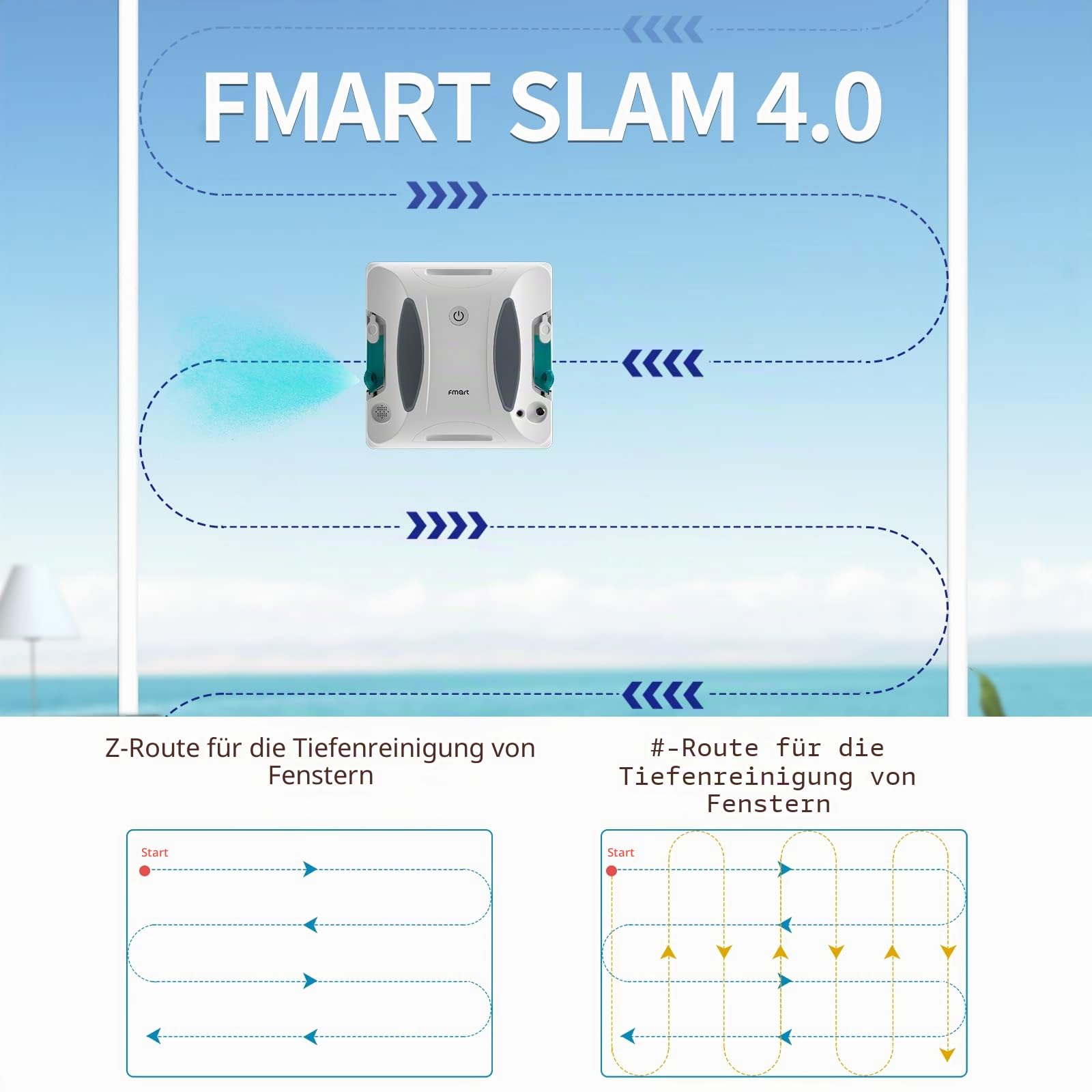 FMART SLAM 4.0

Fmart

Z-Route für die Tiefenreinigung von Fenstern

Start

#-Route für die Tiefenreinigung von Fenstern

Start